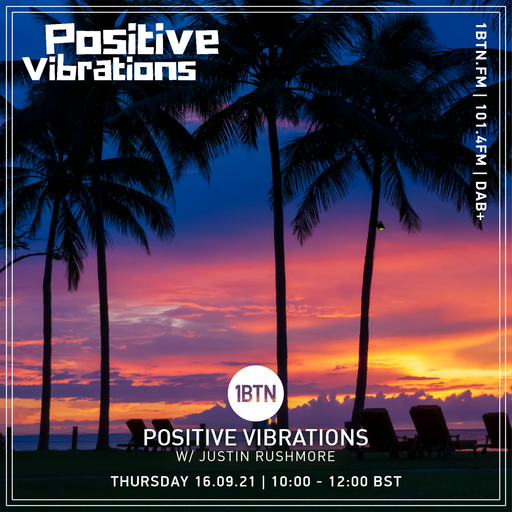 Positive Vibrations

1BTN.FM | 101.4FM | DAB+

1BTN

POSITIVE VIBRATIONS
W/ JUSTIN RUSHMORE

THURSDAY 16.09.21 | 10:00 - 12:00 BST